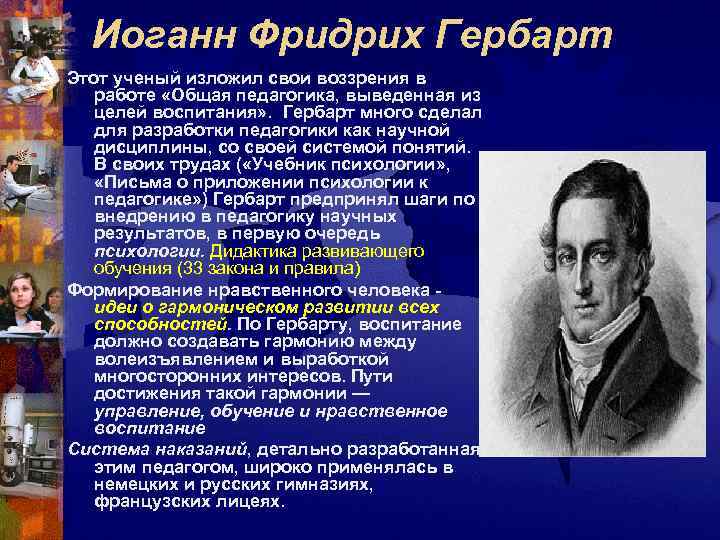 Иоганн Фридрих Гербарт

Этот ученый изложил свои воззрения в работе «Общая педагогика, выведенная из целей воспитания». Гербарт много сделал для разработки педагогики как научной дисциплины, со своей системой понятий. В своих трудах («Учебник психологии», «Письма о приложении психологии к педагогике») Гербарт предпринял шаги по внедрению в педагогику научных результатов, в первую очередь психологии. Дидактика развивающего обучения (33 закона и правила)

Формирование нравственного человека - идеи о гармоническом развитии всех способностей. По Гербарту, воспитание должно создавать гармонию между волеизъявлением и выработкой многосторонних интересов. Пути достижения такой гармонии — управление, обучение и нравственное воспитание

Система наказаний, детально разработанная этим педагогом, широко применялась в немецких и русских гимназиях, французских лицеях.